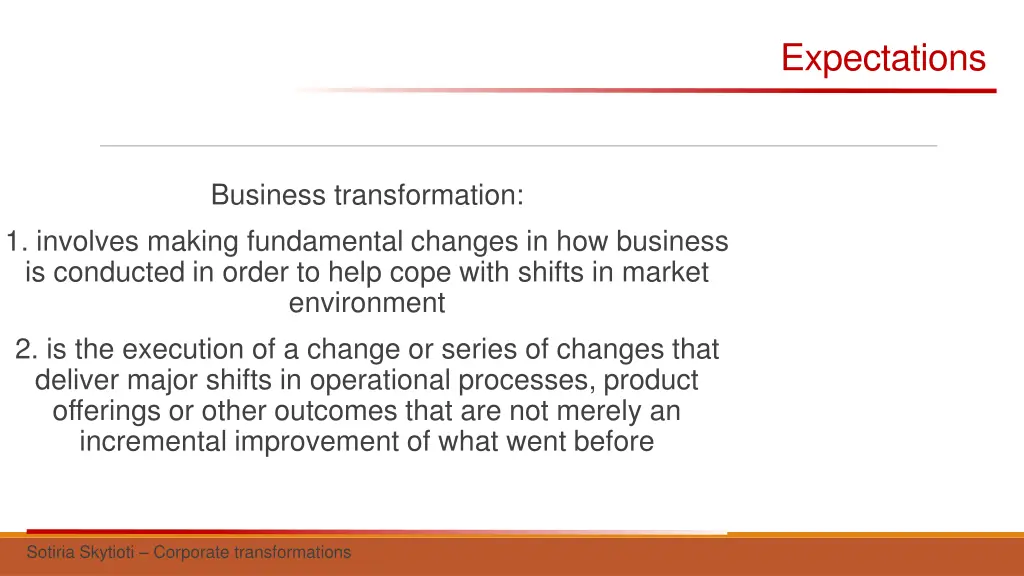 Expectations

Business transformation:

1. involves making fundamental changes in how business is conducted in order to help cope with shifts in market environment

2. is the execution of a change or series of changes that deliver major shifts in operational processes, product offerings or other outcomes that are not merely an incremental improvement of what went before

Sotiria Skytioti – Corporate transformations